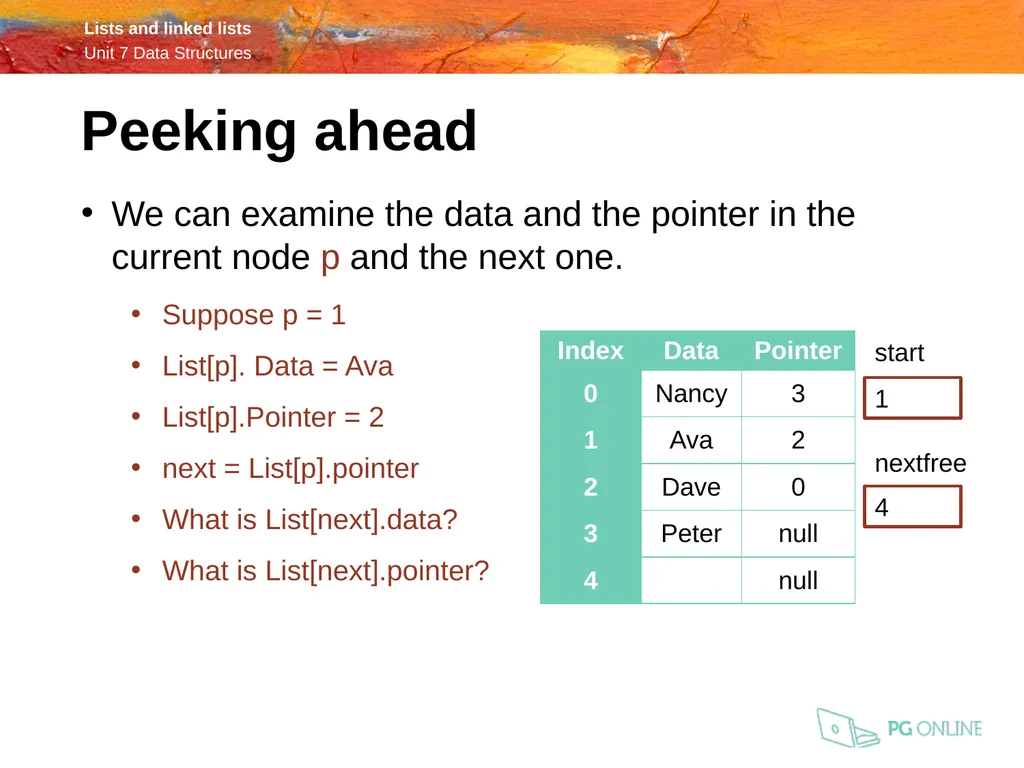 Lists and linked lists
Unit 7 Data Structures

Peeking ahead

• We can examine the data and the pointer in the current node p and the next one.

• Suppose p = 1
• List[p]. Data = Ava
• List[p].Pointer = 2
• next = List[p].pointer
• What is List[next].data?
• What is List[next].pointer?

| Index | Data | Pointer |
|---|---|---|
| 0 | Nancy | 3 |
| 1 | Ava | 2 |
| 2 | Dave | 0 |
| 3 | Peter | null |
| 4 | | null |

start
1

nextfree
4

PG ONLINE